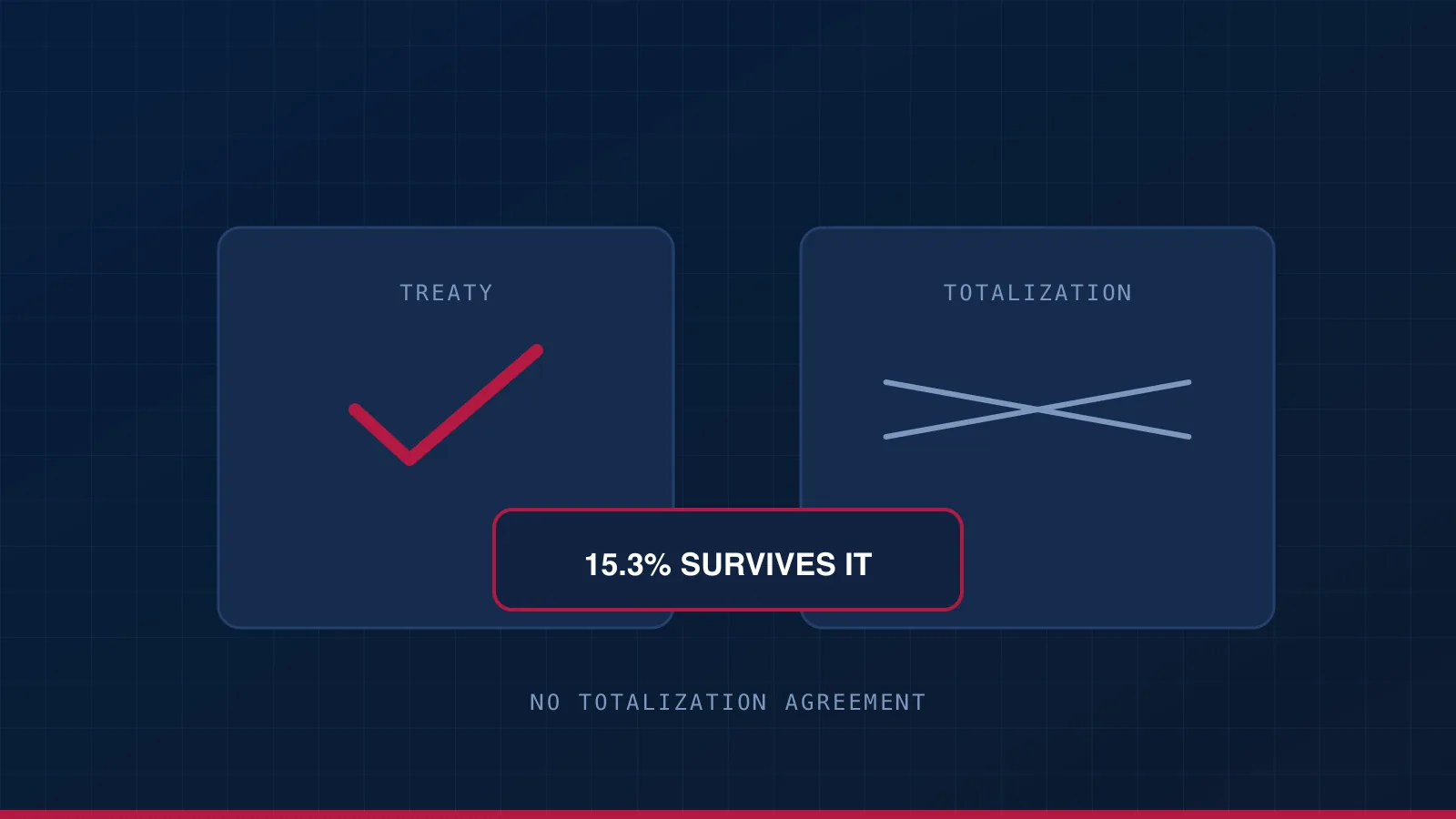 TREATY

TOTALIZATION

15.3% SURVIVES IT

NO TOTALIZATION AGREEMENT